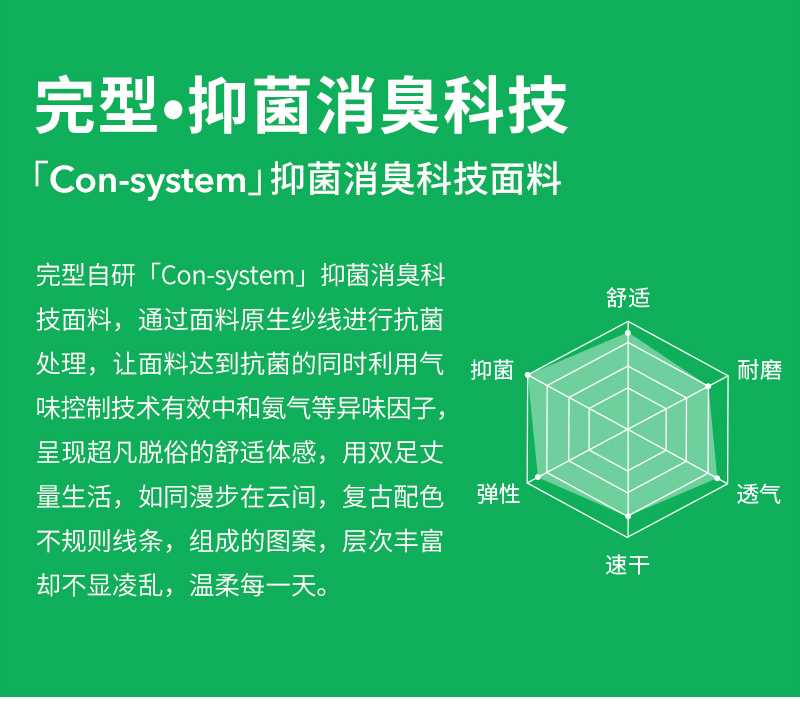 完型•抑菌消臭科技

「Con-system」抑菌消臭科技面料

完型自研「Con-system」抑菌消臭科技面料，通过面料原生纱线进行抗菌处理，让面料达到抗菌的同时利用气味控制技术有效中和氨气等异味因子，呈现超凡脱俗的舒适体感，用双足丈量生活，如同漫步在云间，复古配色不规则线条，组成的图案，层次丰富却不显凌乱，温柔每一天。

舒适
耐磨
透气
速干
弹性
抑菌